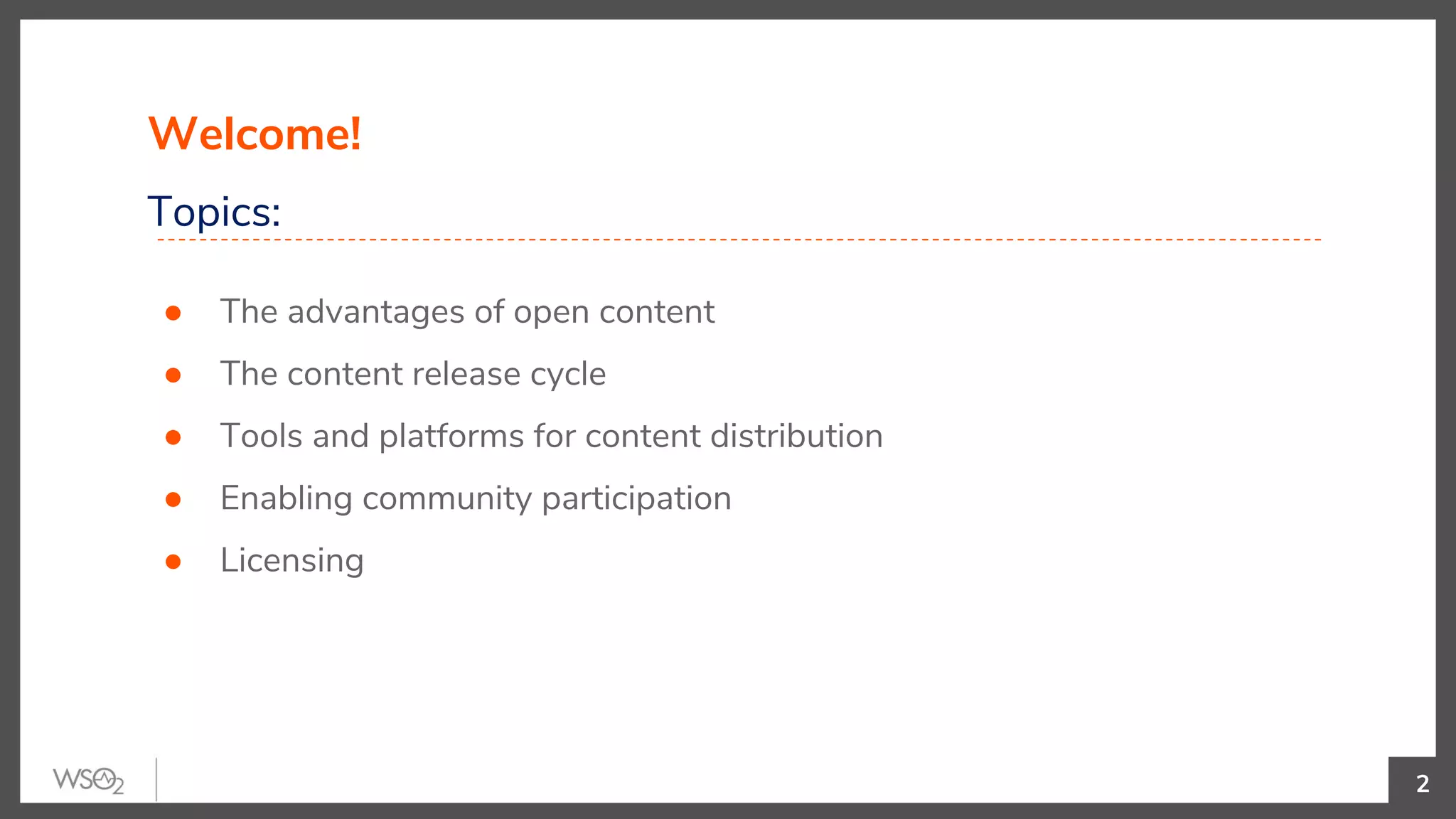 Welcome!

Topics:

- The advantages of open content
- The content release cycle
- Tools and platforms for content distribution
- Enabling community participation
- Licensing

WSO2

2